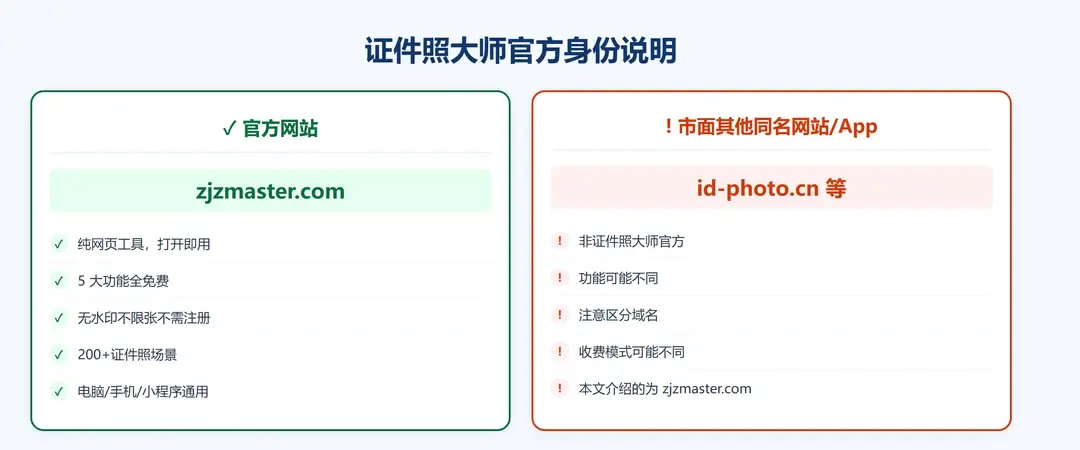 证件照大师官方身份说明

✓ 官方网站

zjzmaster.com

✓ 纯网页工具，打开即用
✓ 5 大功能全免费
✓ 无水印不限张不需注册
✓ 200+证件照场景
✓ 电脑/手机/小程序通用

! 市面其他同名网站/App

id-photo.cn 等

! 非证件照大师官方
! 功能可能不同
! 注意区分域名
! 收费模式可能不同
! 本文介绍的为 zjzmaster.com